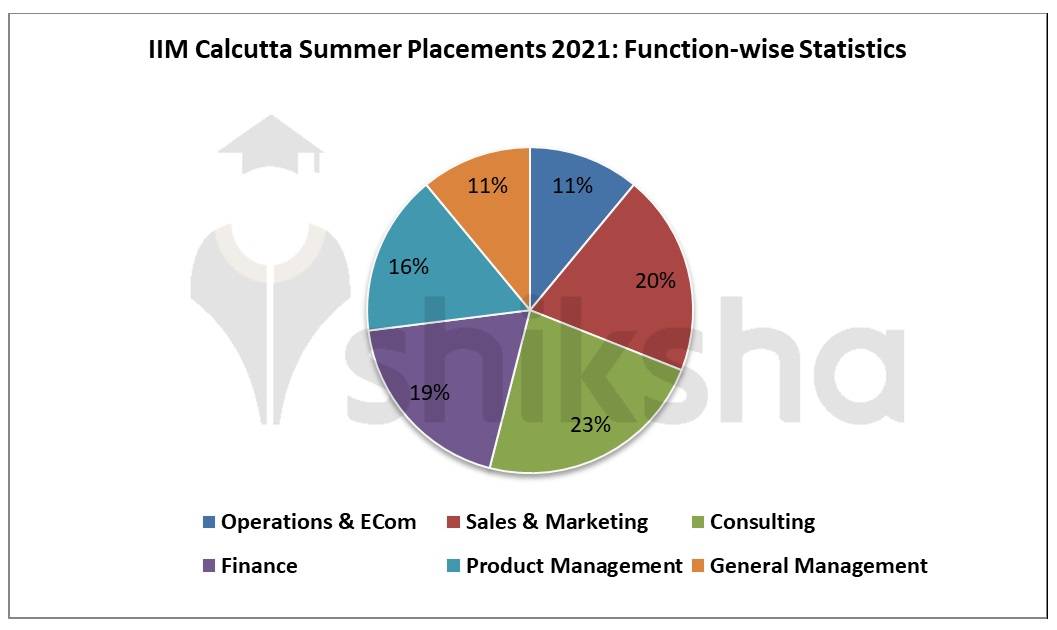 IIM Calcutta Summer Placements 2021: Function-wise Statistics

11%
20%
23%
19%
16%
11%

shiksha

Operations & ECom
Sales & Marketing
Consulting
Finance
Product Management
General Management